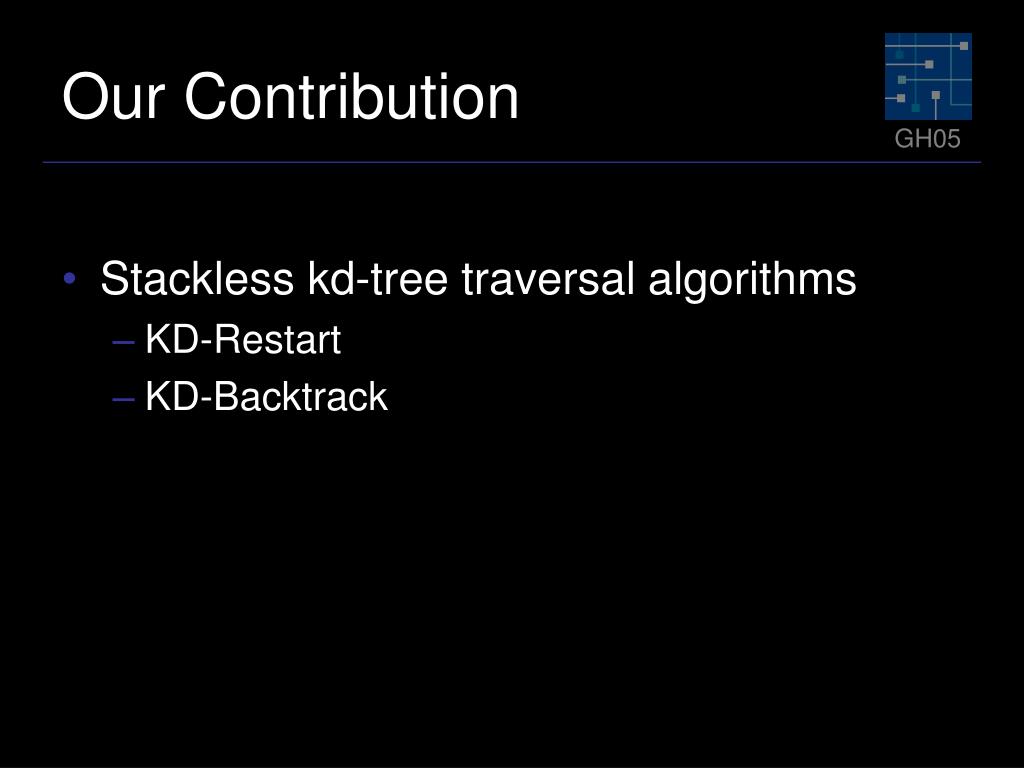 Our Contribution

GH05

• Stackless kd-tree traversal algorithms
 – KD-Restart
 – KD-Backtrack